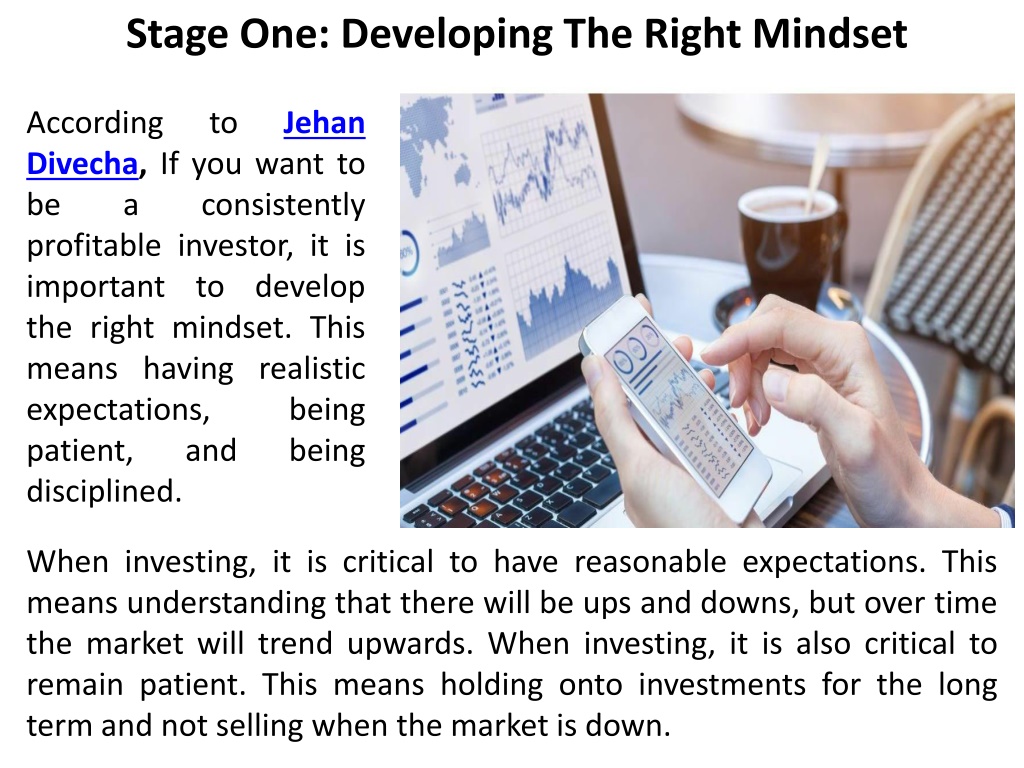 Stage One: Developing The Right Mindset

According to Jehan Divecha, If you want to be a consistently profitable investor, it is important to develop the right mindset. This means having realistic expectations, being patient, and being disciplined.

When investing, it is critical to have reasonable expectations. This means understanding that there will be ups and downs, but over time the market will trend upwards. When investing, it is also critical to remain patient. This means holding onto investments for the long term and not selling when the market is down.